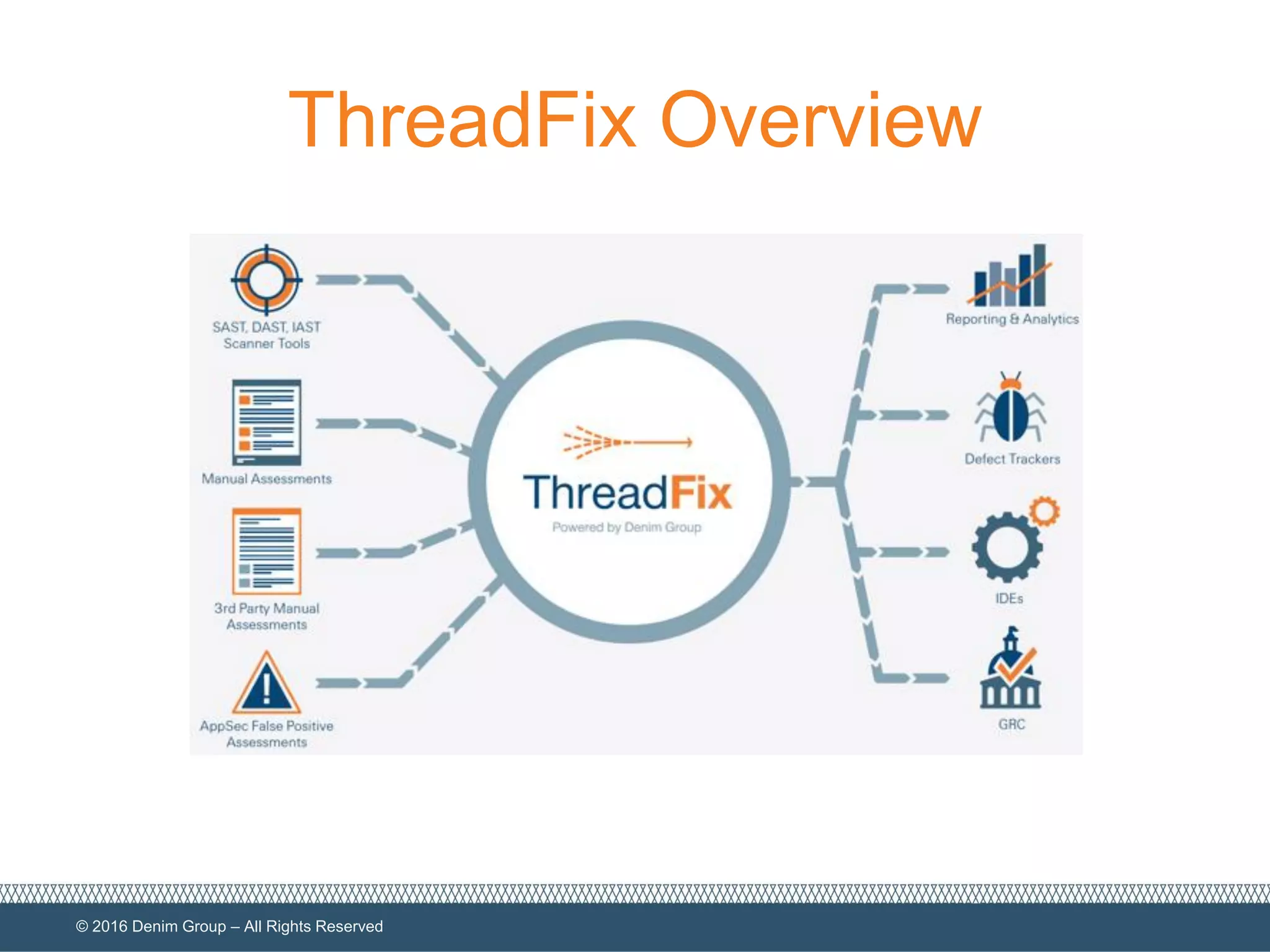 ThreadFix Overview

SAST, DAST, IAST Scanner Tools

Manual Assessments

3rd Party Manual Assessments

AppSec False Positive Assessments

ThreadFix
Powered by Denim Group

Reporting & Analytics

Defect Trackers

IDEs

GRC

© 2016 Denim Group – All Rights Reserved